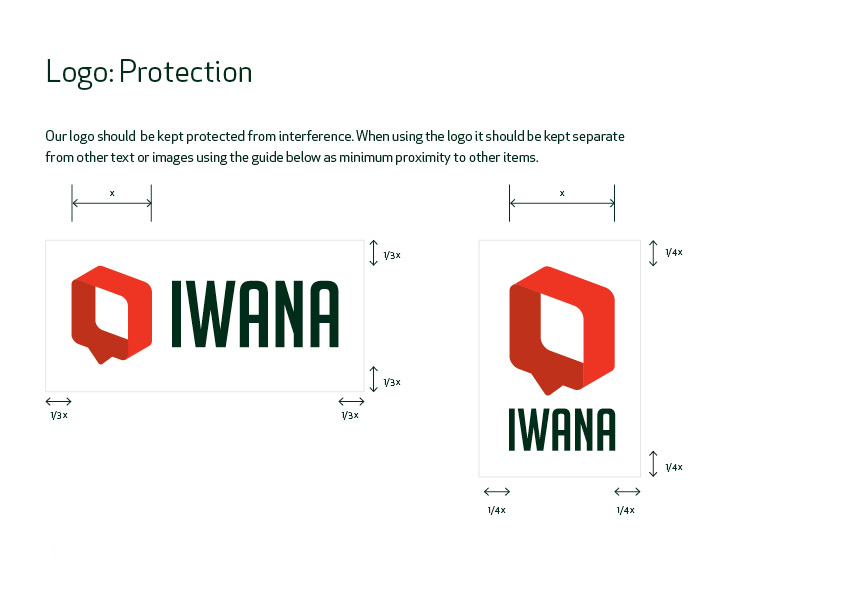 Logo: Protection

Our logo should be kept protected from interference. When using the logo it should be kept separate from other text or images using the guide below as minimum proximity to other items.

x

1/3x

IWANA

1/3x

1/3x

1/3x

x

1/4x

IWANA

1/4x

1/4x

1/4x